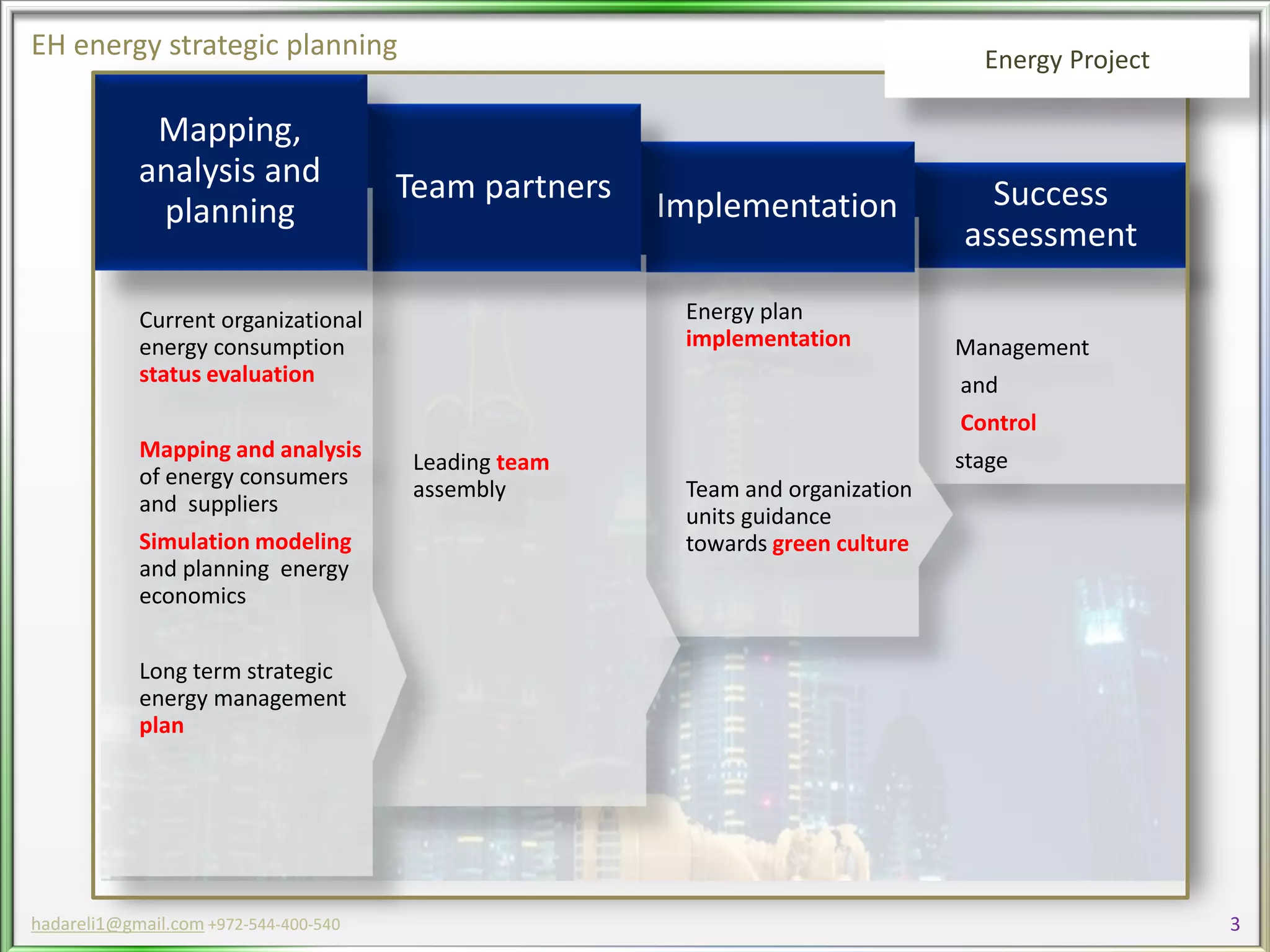 EH energy strategic planning

Energy Project

Mapping, analysis and planning

Current organizational energy consumption status evaluation

Mapping and analysis of energy consumers and suppliers

Simulation modeling and planning energy economics

Long term strategic energy management plan

Team partners

Leading team assembly

Implementation

Energy plan implementation

Team and organization units guidance towards green culture

Success assessment

Management and Control stage

hadareli1@gmail.com +972-544-400-540

3